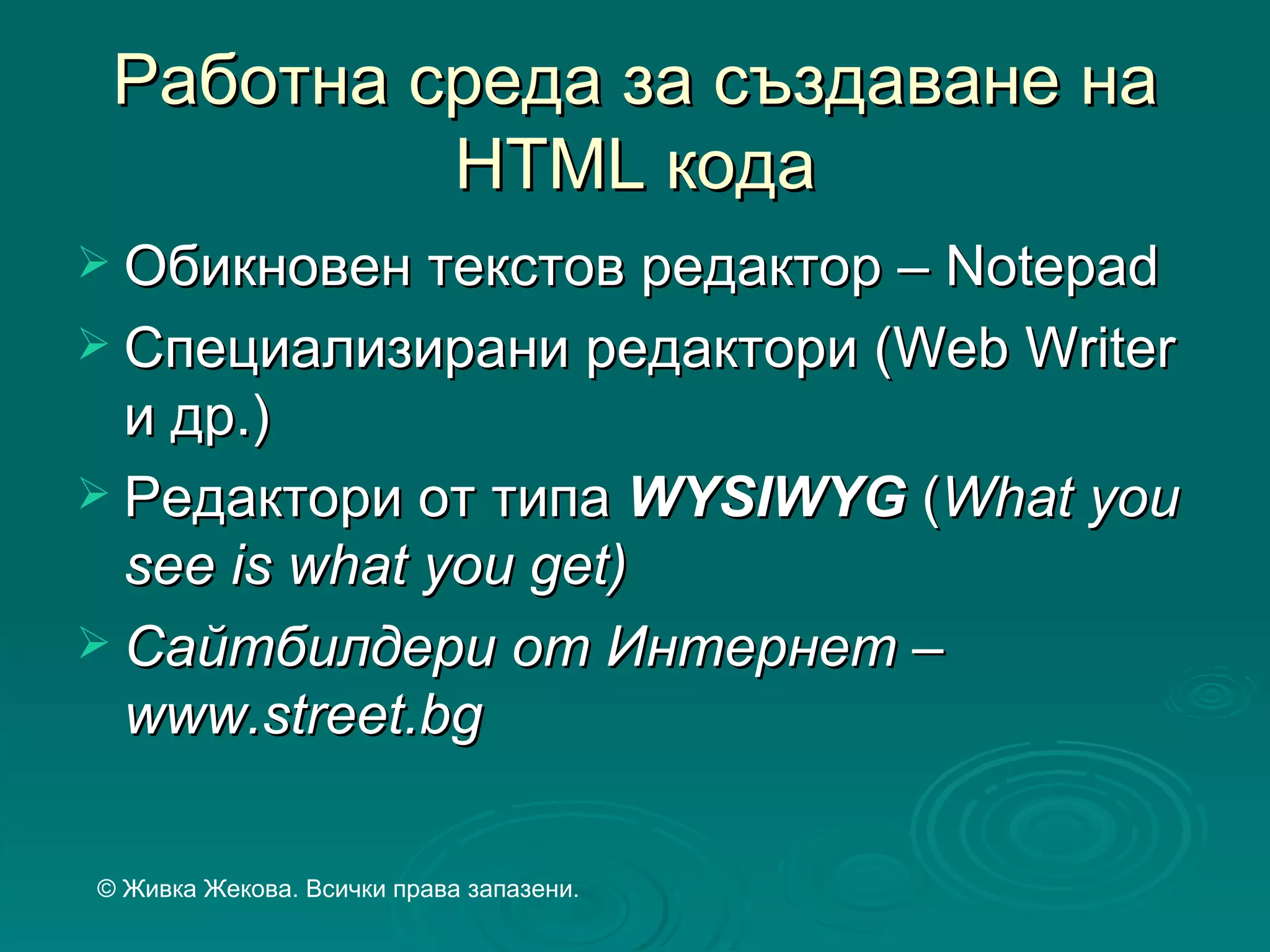 Работна среда за създаване на HTML кода

➢ Обикновен текстов редактор – Notepad
➢ Специализирани редактори (Web Writer и др.)
➢ Редактори от типа WYSIWYG (What you see is what you get)
➢ Сайтбилдери от Интернет – www.street.bg

© Живка Жекова. Всички права запазени.